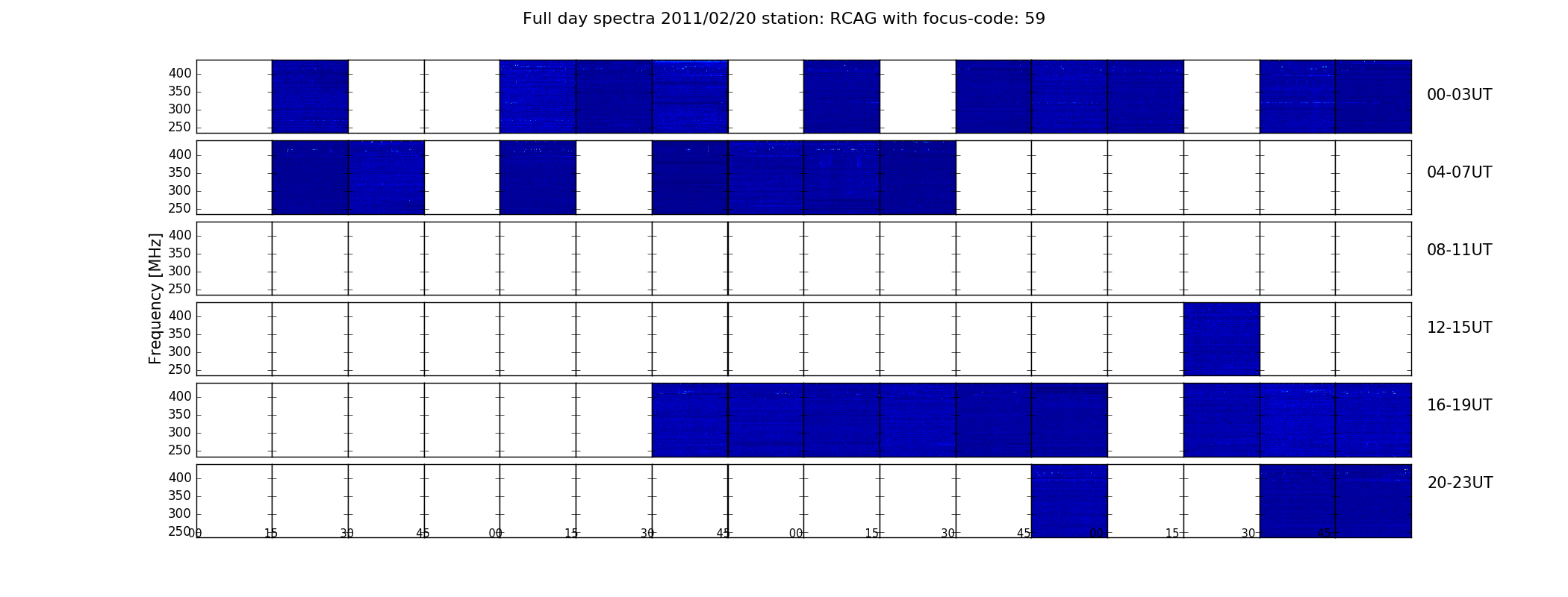 Full day spectra 2011/02/20 station: RCAG with focus-code: 59

Frequency [MHz]

400
350
300
250
00-03UT

400
350
300
250
04-07UT

400
350
300
250
08-11UT

400
350
300
250
12-15UT

400
350
300
250
16-19UT

400
350
300
250
20-23UT

00 15 30 45 00 15 30 45 00 15 30 45 00 15 30 45